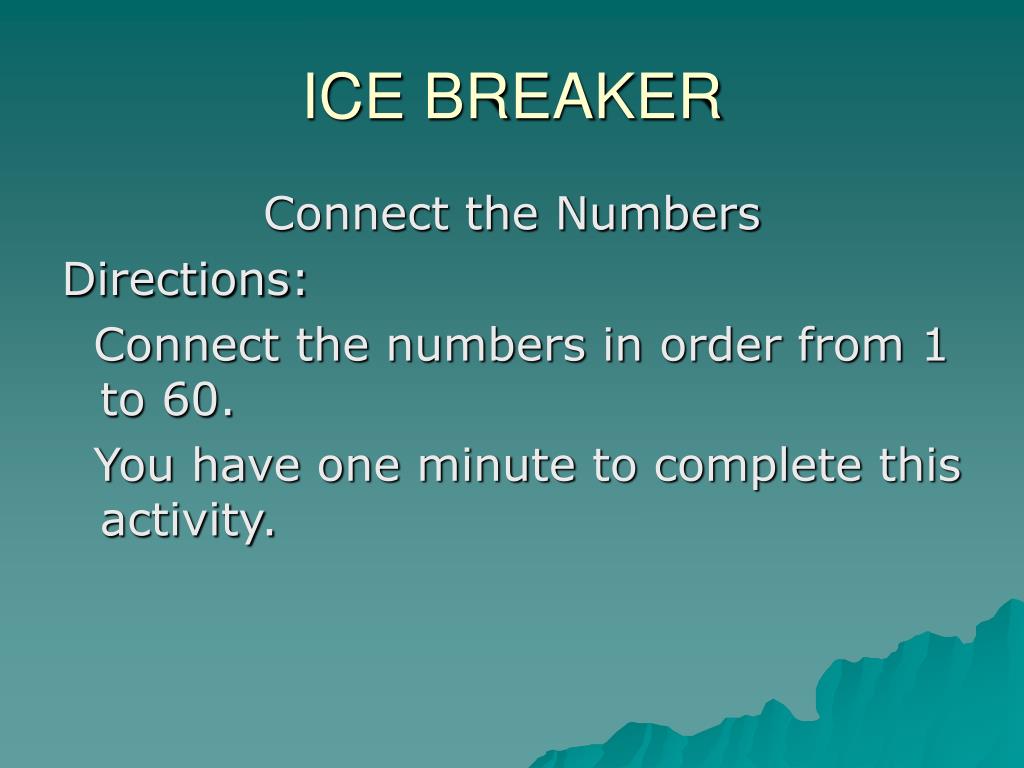 ICE BREAKER

Connect the Numbers

Directions:

Connect the numbers in order from 1 to 60.

You have one minute to complete this activity.